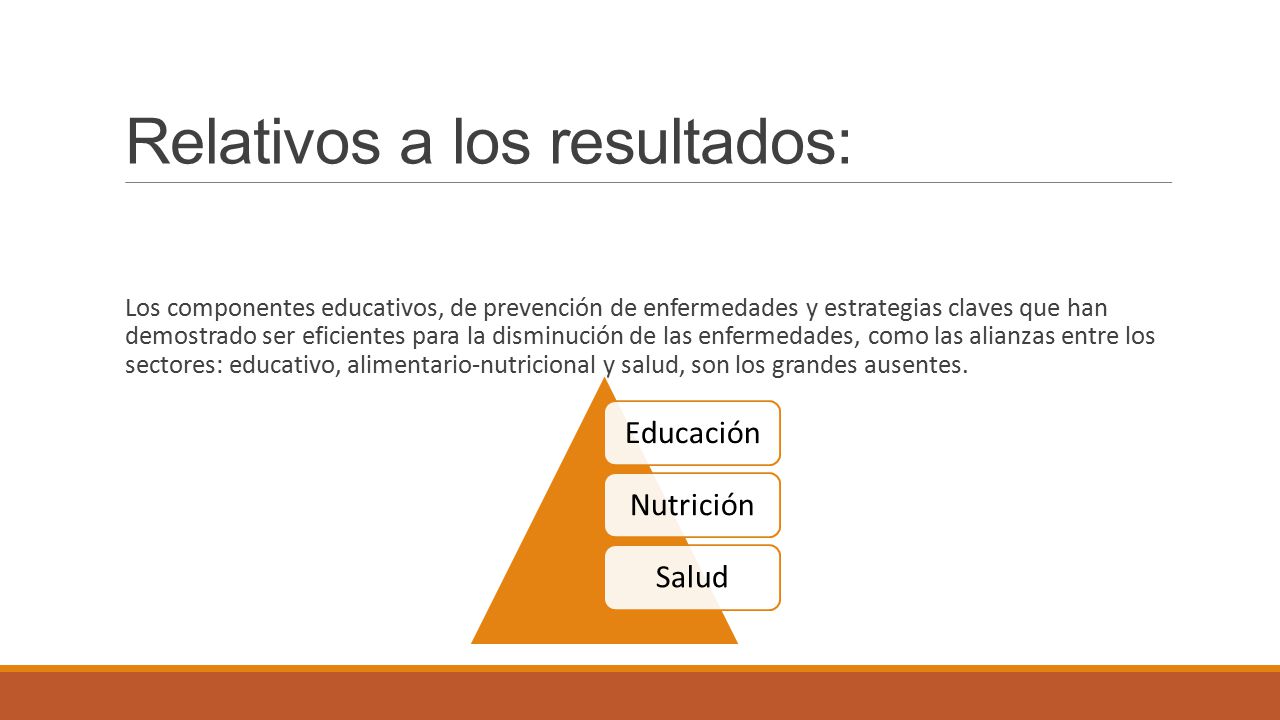 Relativos a los resultados:

Los componentes educativos, de prevención de enfermedades y estrategias claves que han demostrado ser eficientes para la disminución de las enfermedades, como las alianzas entre los sectores: educativo, alimentario-nutricional y salud, son los grandes ausentes.

Educación

Nutrición

Salud